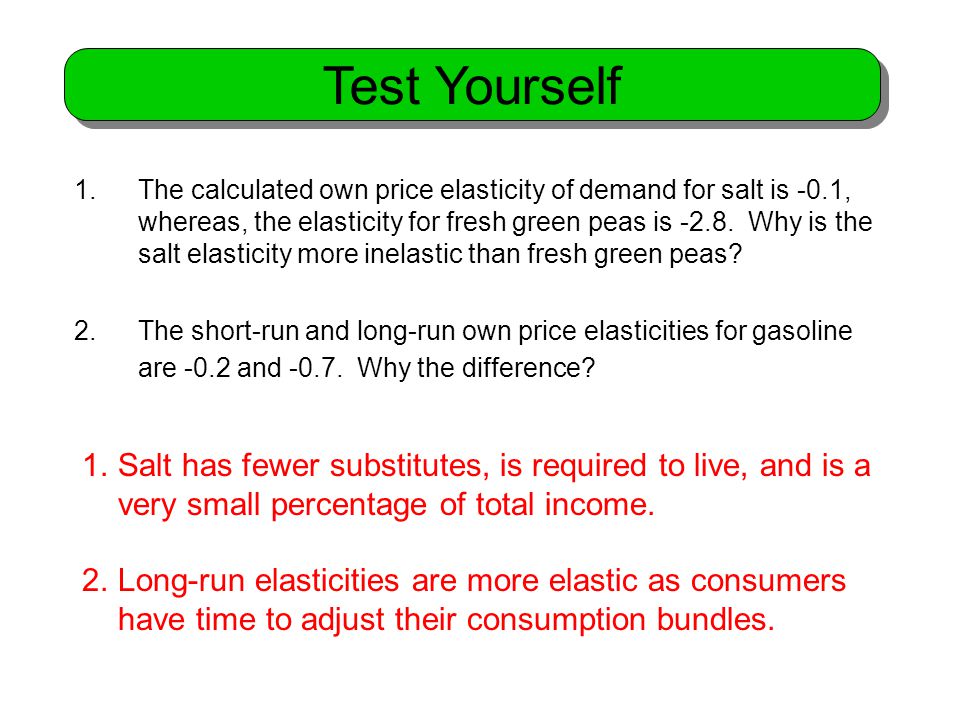 Test Yourself

1. The calculated own price elasticity of demand for salt is -0.1, whereas, the elasticity for fresh green peas is -2.8. Why is the salt elasticity more inelastic than fresh green peas?

2. The short-run and long-run own price elasticities for gasoline are -0.2 and -0.7. Why the difference?

1. Salt has fewer substitutes, is required to live, and is a very small percentage of total income.

2. Long-run elasticities are more elastic as consumers have time to adjust their consumption bundles.